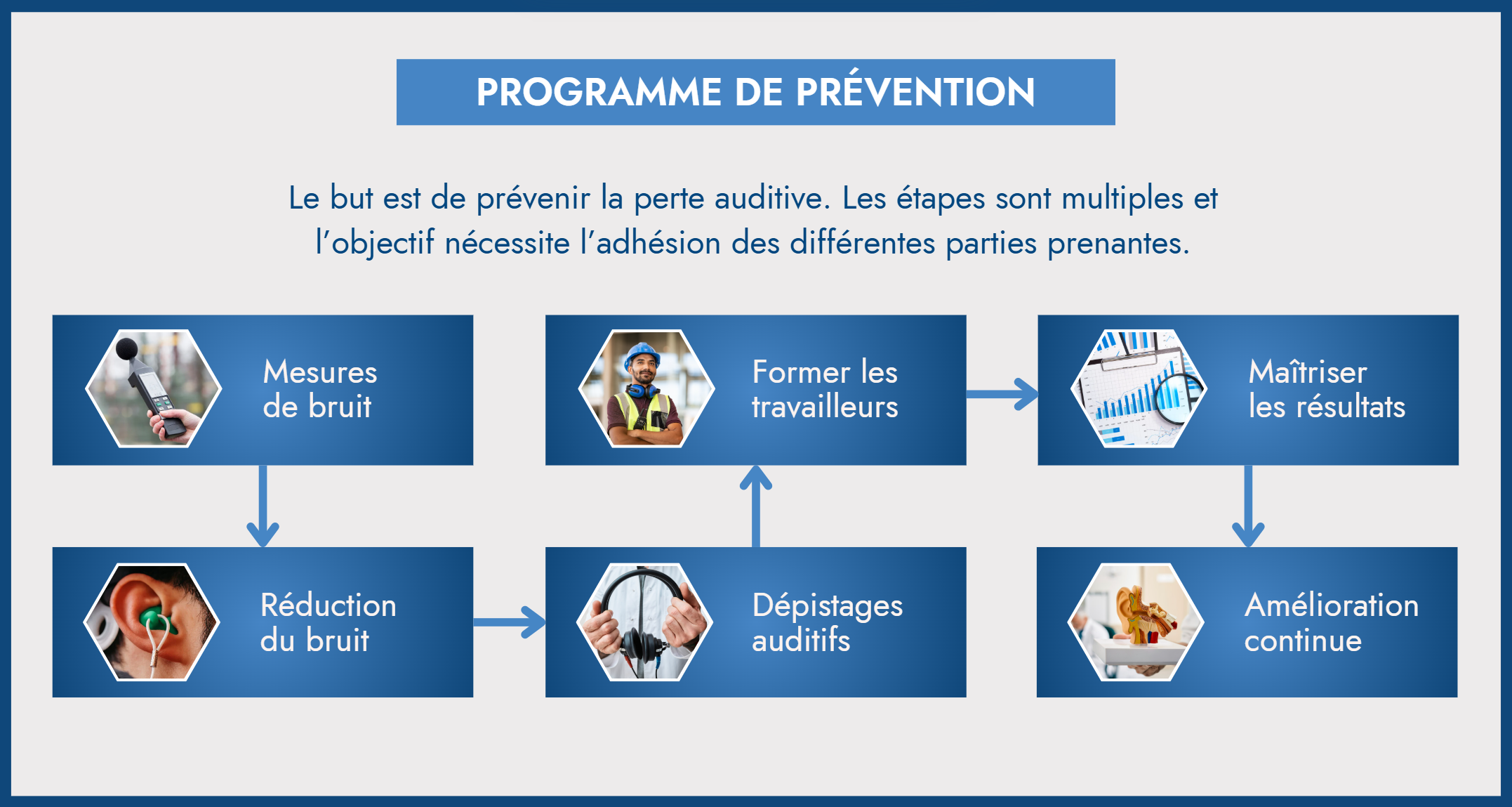 PROGRAMME DE PRÉVENTION

Le but est de prévenir la perte auditive. Les étapes sont multiples et l'objectif nécessite l'adhésion des différentes parties prenantes.

Mesures de bruit

Réduction du bruit

Dépistages auditifs

Former les travailleurs

Maîtriser les résultats

Amélioration continue